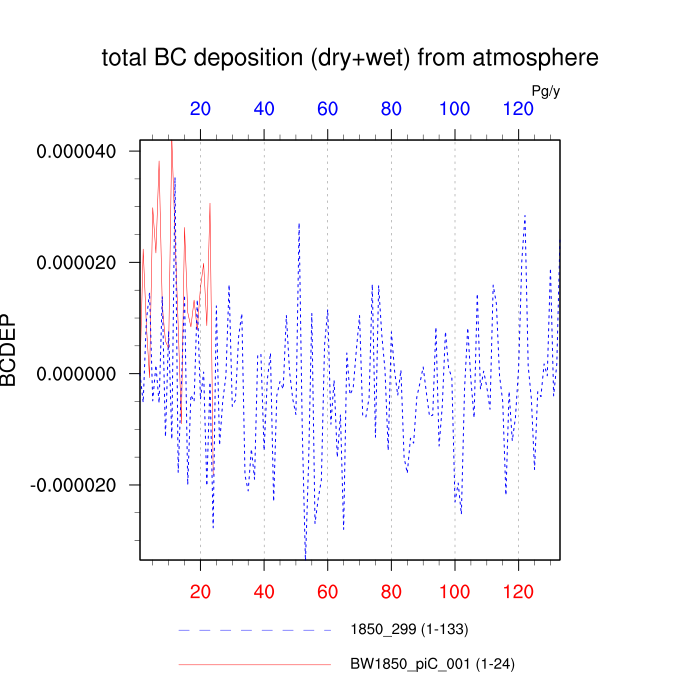 total BC deposition (dry+wet) from atmosphere

Pg/y

20 40 60 80 100 120

0.000040
0.000020
0.000000
-0.000020

BCDEP

20 40 60 80 100 120

1850_299 (1-133)

BW1850_piC_001 (1-24)